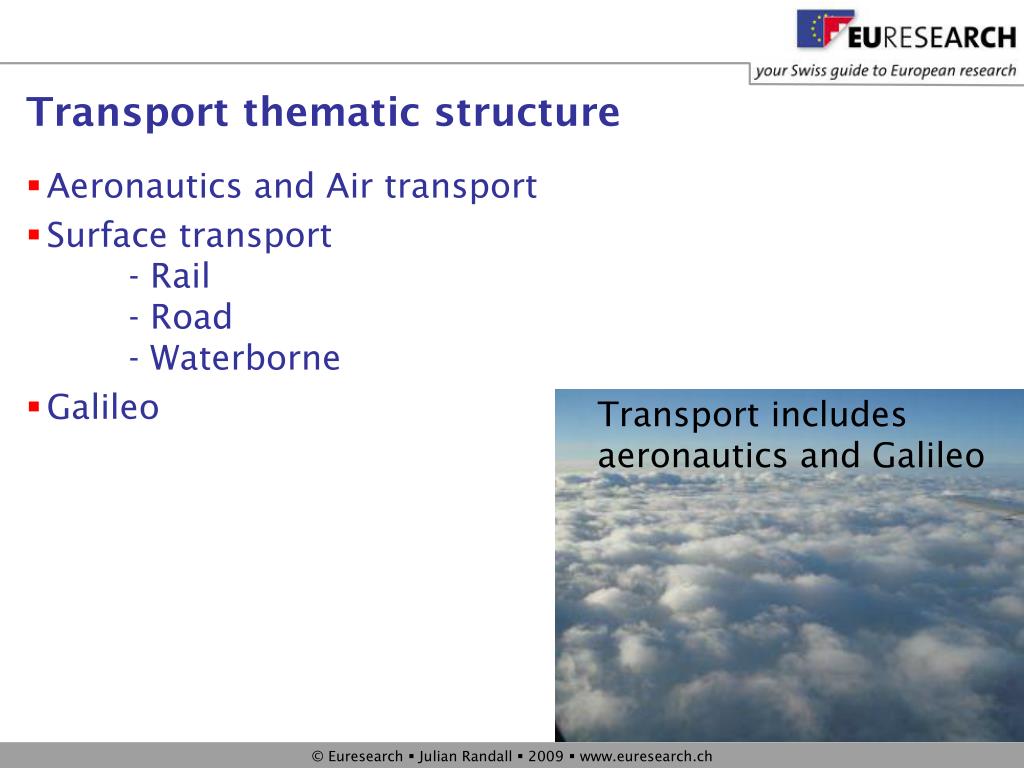 EURESEARCH
your Swiss guide to European research

Transport thematic structure

▪ Aeronautics and Air transport
▪ Surface transport
- Rail
- Road
- Waterborne
▪ Galileo

Transport includes aeronautics and Galileo

© Euresearch ▪ Julian Randall ▪ 2009 ▪ www.euresearch.ch